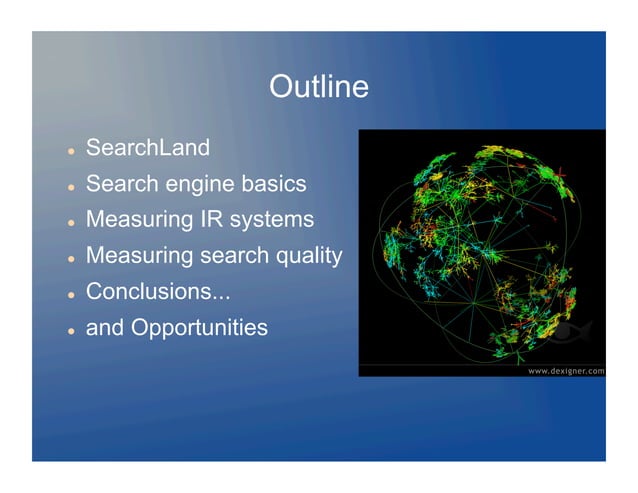 Outline

- SearchLand
- Search engine basics
- Measuring IR systems
- Measuring search quality
- Conclusions...
- and Opportunities

www.dexigner.com